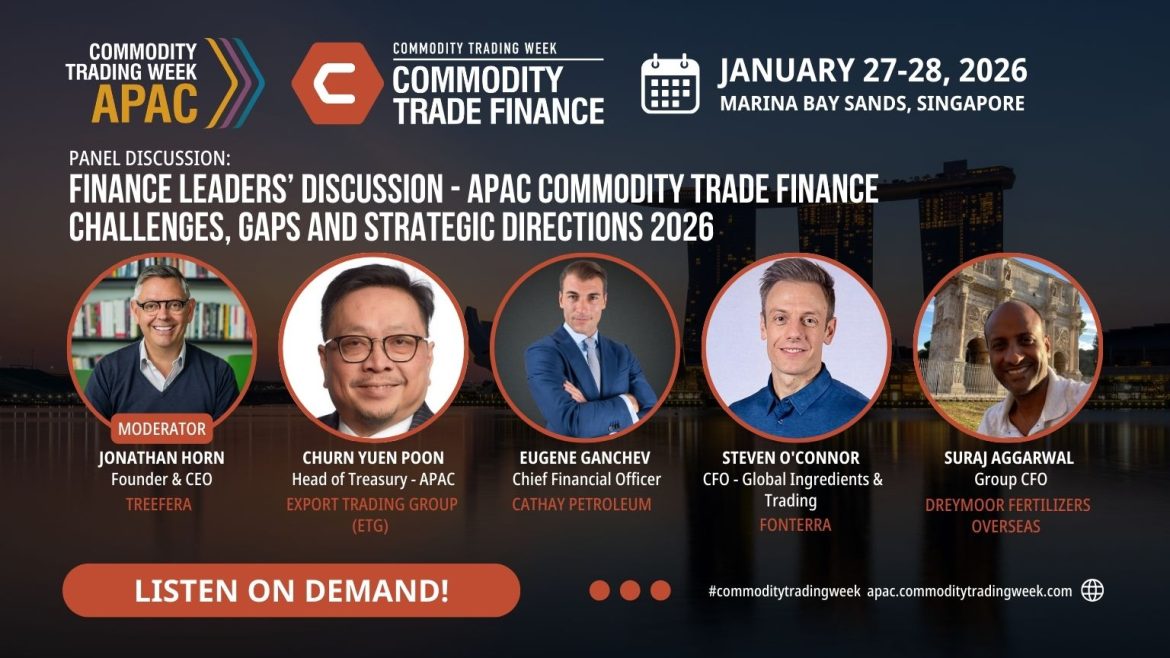 COMMODITY TRADING WEEK APAC

COMMODITY TRADING WEEK
COMMODITY TRADE FINANCE

JANUARY 27-28, 2026
MARINA BAY SANDS, SINGAPORE

PANEL DISCUSSION:
FINANCE LEADERS' DISCUSSION - APAC COMMODITY TRADE FINANCE CHALLENGES, GAPS AND STRATEGIC DIRECTIONS 2026

MODERATOR
JONATHAN HORN
Founder & CEO
TREEFERA

CHURN YUEN POON
Head of Treasury - APAC
EXPORT TRADING GROUP (ETG)

EUGENE GANCHEV
Chief Financial Officer
CATHAY PETROLEUM

STEVEN O'CONNOR
CFO - Global Ingredients & Trading
FONTERRA

SURAJ AGGARWAL
Group CFO
DREYMOOR FERTILIZERS OVERSEAS

LISTEN ON DEMAND!

#commoditytradingweek apac.commoditytradingweek.com